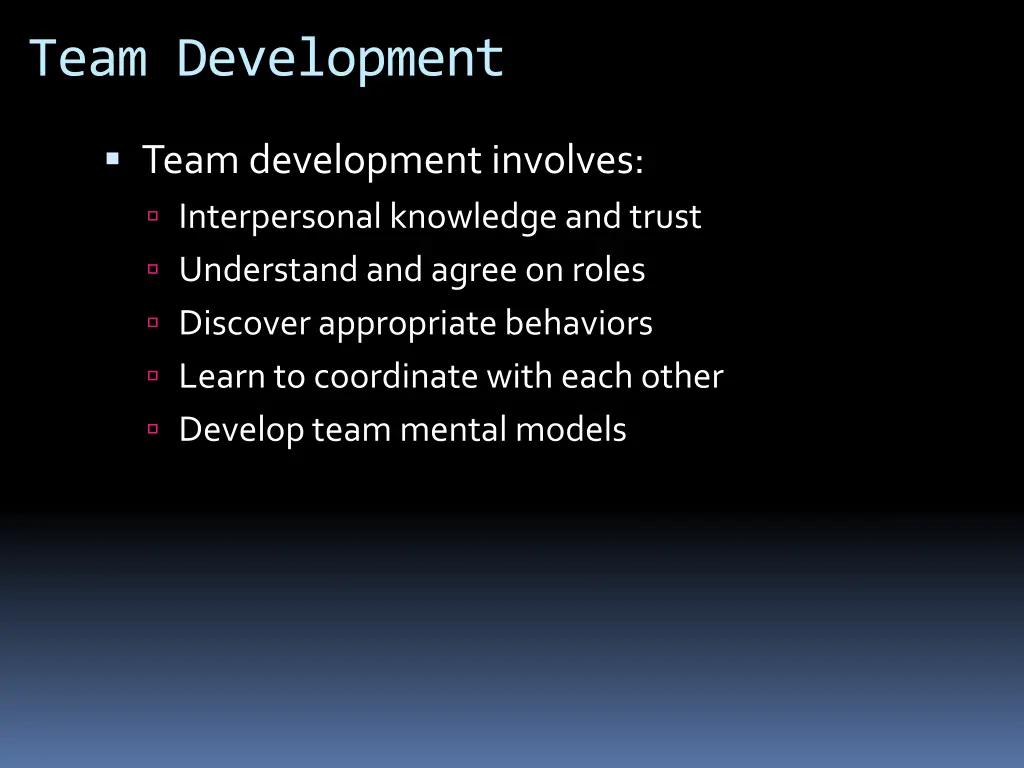 Team Development

- Team development involves:
  - Interpersonal knowledge and trust
  - Understand and agree on roles
  - Discover appropriate behaviors
  - Learn to coordinate with each other
  - Develop team mental models